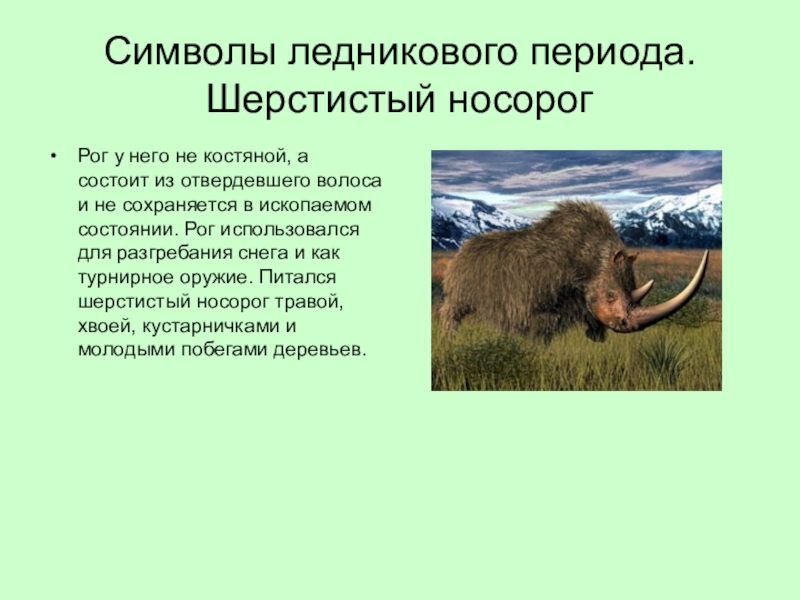 Символы ледникового периода. Шерстистый носорог

• Рог у него не костяной, а состоит из отвердевшего волоса и не сохраняется в ископаемом состоянии. Рог использовался для разгребания снега и как турнирное оружие. Питался шерстистый носорог травой, хвоей, кустарничками и молодыми побегами деревьев.